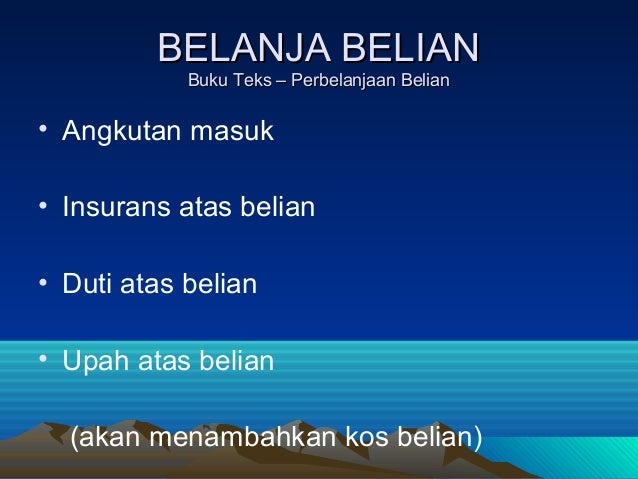 BELANJA BELIAN
Buku Teks – Perbelanjaan Belian

• Angkutan masuk

• Insurans atas belian

• Duti atas belian

• Upah atas belian

(akan menambahkan kos belian)